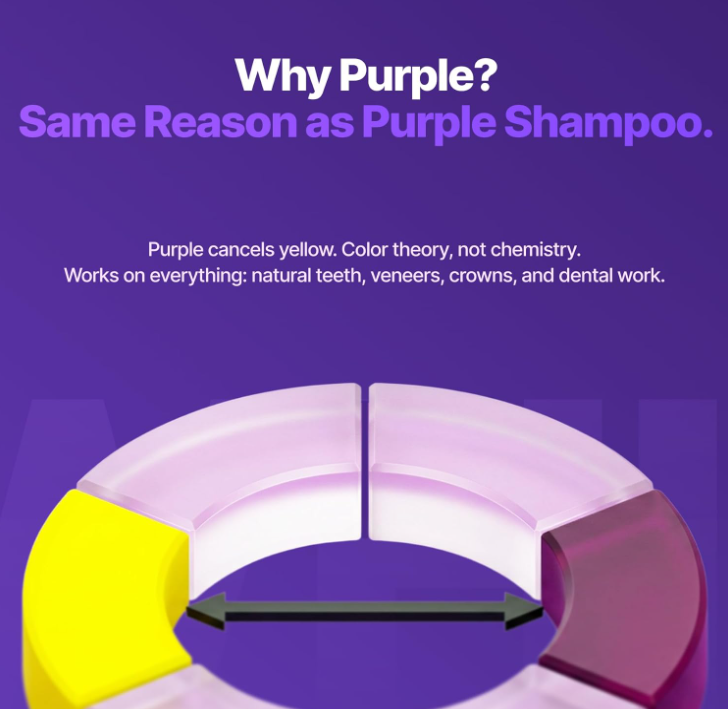 Why Purple?
Same Reason as Purple Shampoo.

Purple cancels yellow. Color theory, not chemistry.
Works on everything: natural teeth, veneers, crowns, and dental work.